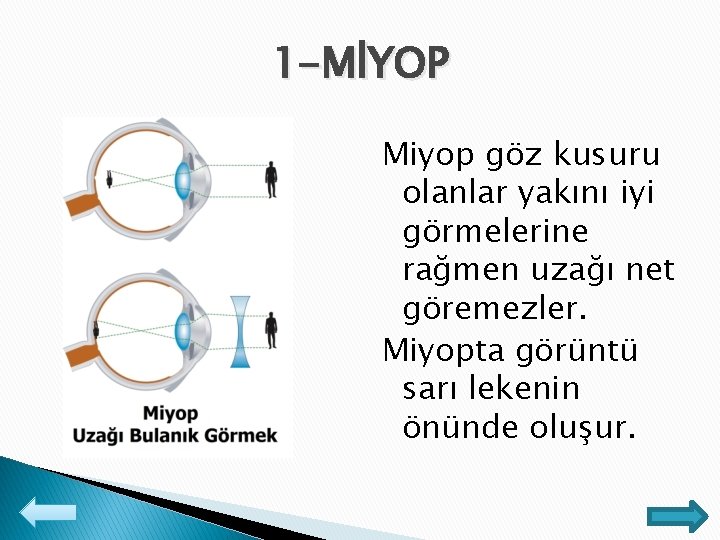 1-MİYOP

Miyop
Uzağı Bulanık Görmek

Miyop göz kusuru olanlar yakını iyi görmelerine rağmen uzağı net göremezler.

Miyopta görüntü sarı lekenin önünde oluşur.